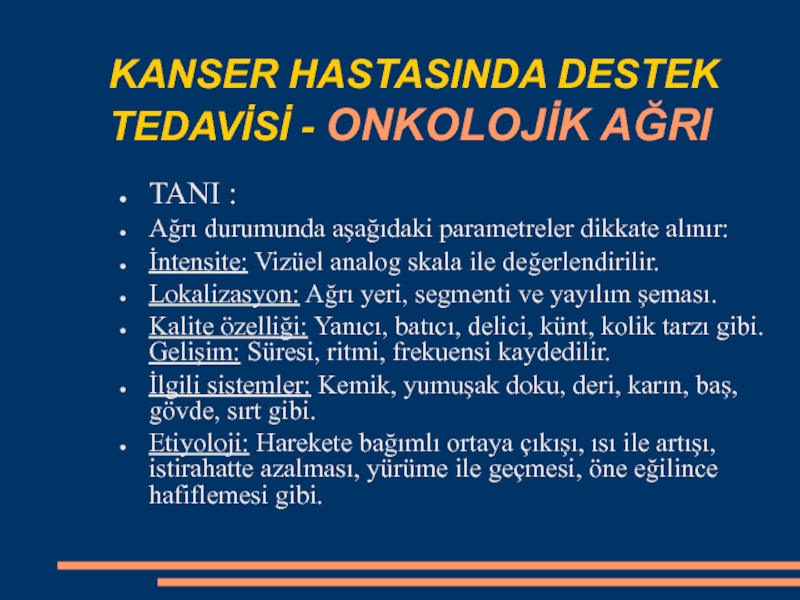 KANSER HASTASINDA DESTEK TEDAVİSİ - ONKOLOJİK AĞRI

- TANI :
- Ağrı durumunda aşağıdaki parametreler dikkate alınır:
- İntensite: Vizüel analog skala ile değerlendirilir.
- Lokalizasyon: Ağrı yeri, segmenti ve yayılım şeması.
- Kalite özelliği: Yanıcı, batıcı, delici, künt, kolik tarzı gibi. Gelişim: Süresi, ritmi, frekuensi kaydedilir.
- İlgili sistemler: Kemik, yumuşak doku, deri, karın, baş, gövde, sırt gibi.
- Etiyoloji: Harekete bağımlı ortaya çıkışı, ısı ile artışı, istirahatte azalması, yürüme ile geçmesi, öne eğilince hafiflemesi gibi.